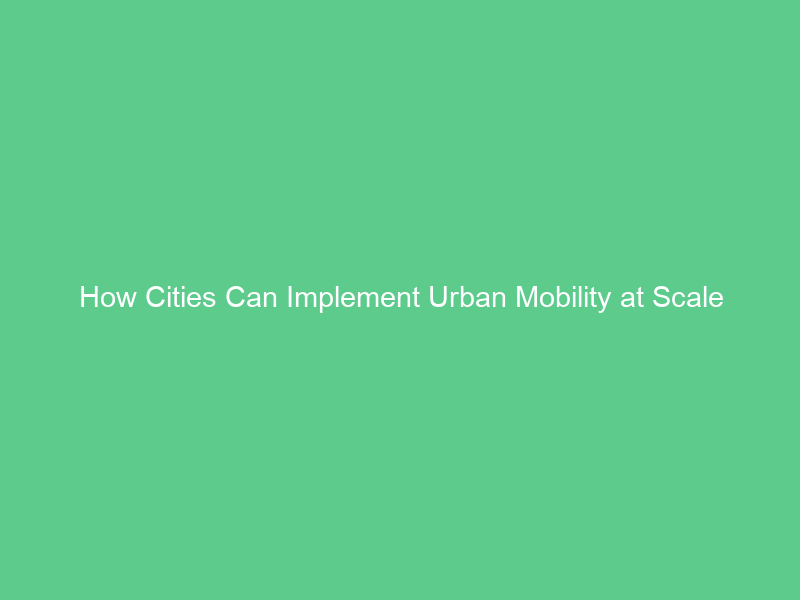 How Cities Can Implement Urban Mobility at Scale